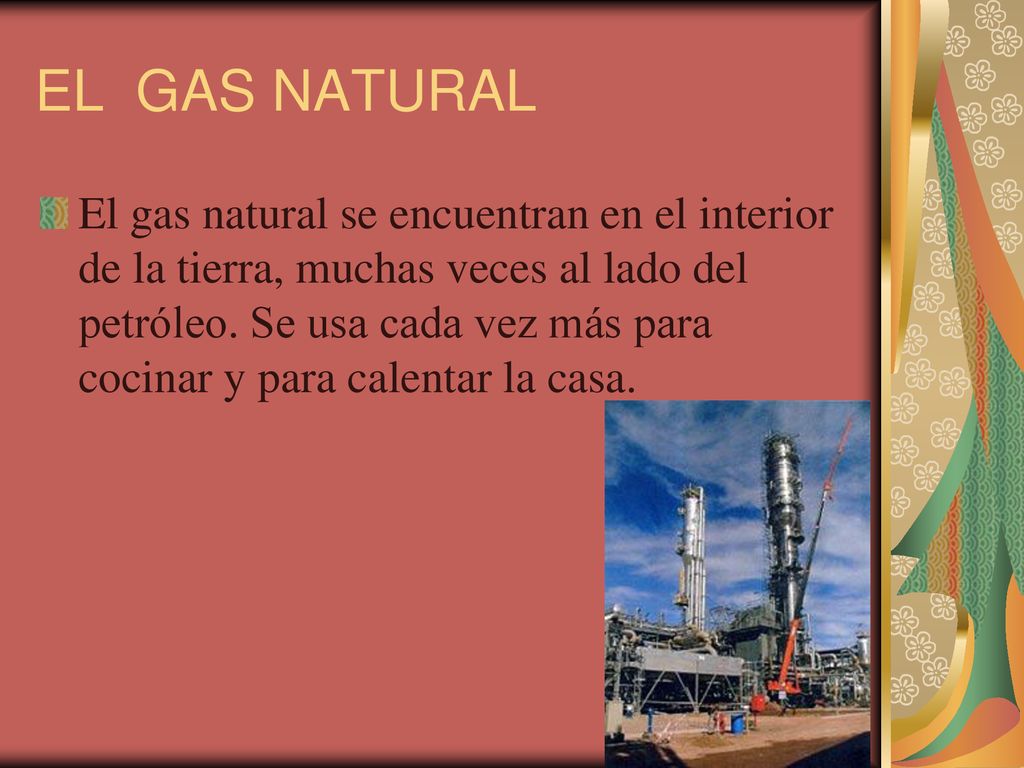 EL GAS NATURAL

El gas natural se encuentran en el interior de la tierra, muchas veces al lado del petróleo. Se usa cada vez más para cocinar y para calentar la casa.